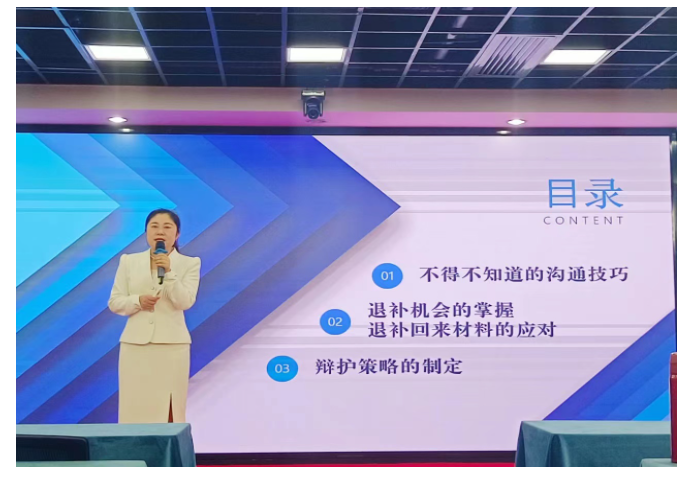 目录
CONTENT

01 不得不知道的沟通技巧

02 退补机会的掌握
退补回来材料的应对

03 辩护策略的制定